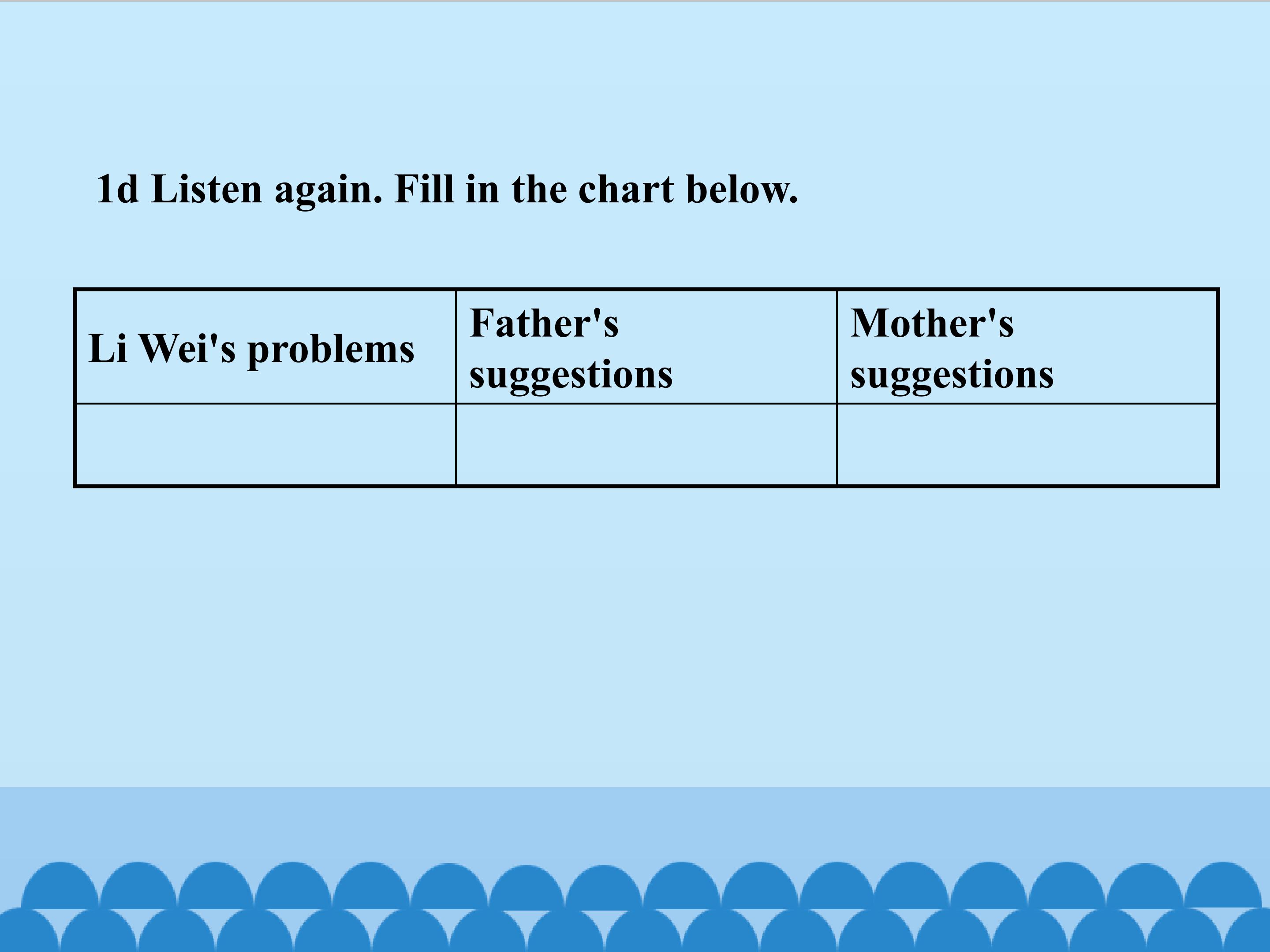 1d Listen again. Fill in the chart below.

| Li Wei's problems | Father's suggestions | Mother's suggestions |
|---|---|---|
| | | |